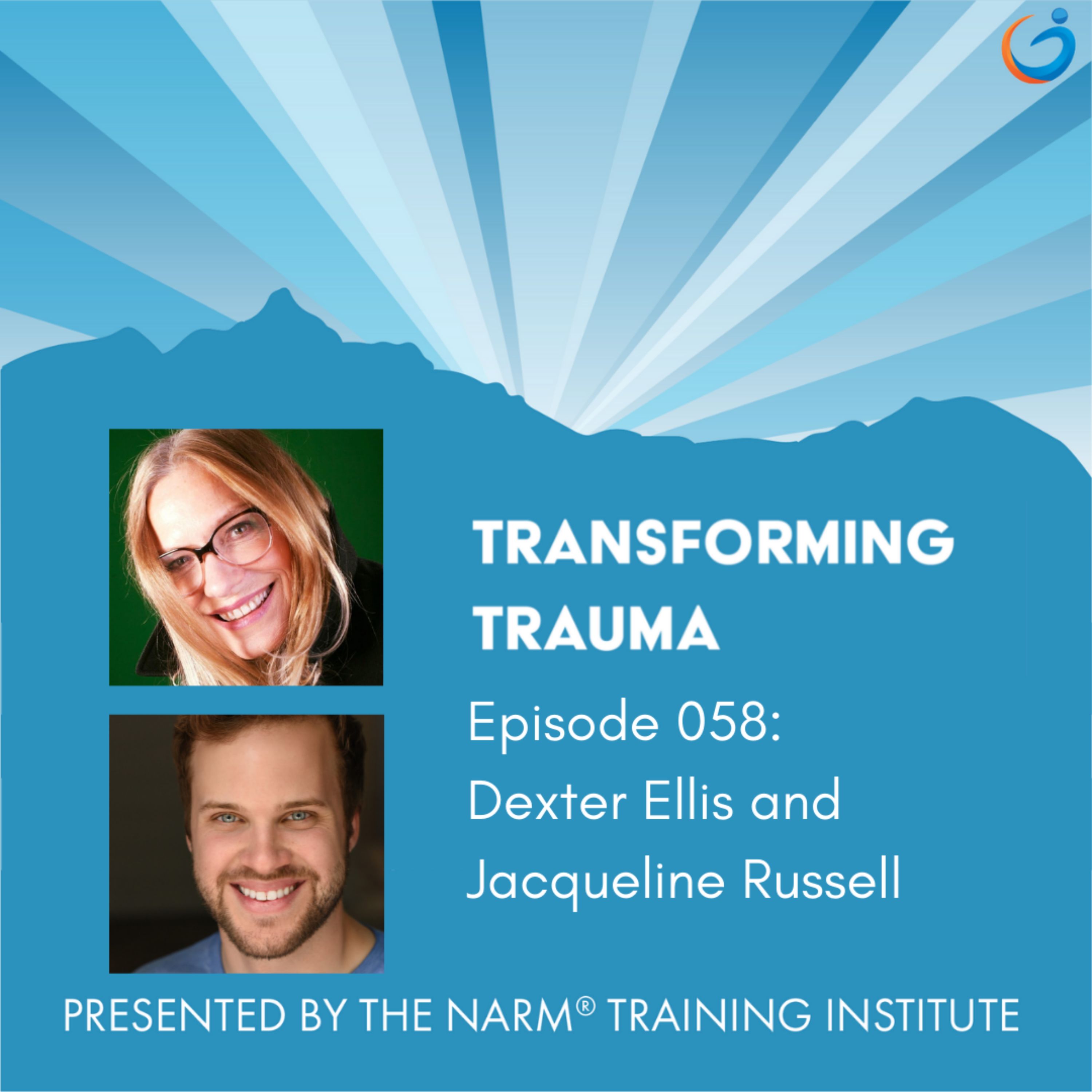 TRANSFORMING TRAUMA

Episode 058: Dexter Ellis and Jacqueline Russell

PRESENTED BY THE NARM® TRAINING INSTITUTE